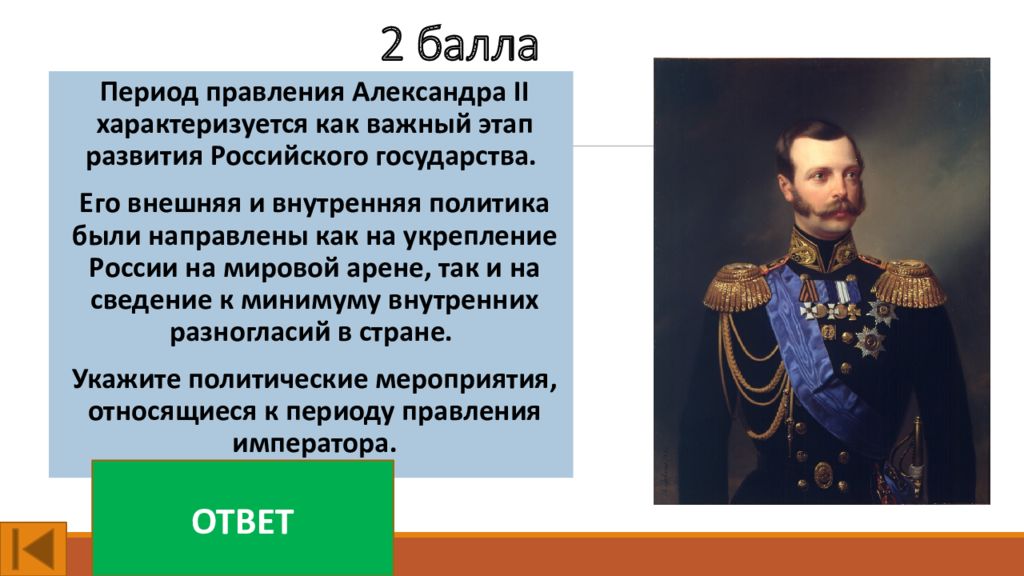 2 балла

Период правления Александра II характеризуется как важный этап развития Российского государства.

Его внешняя и внутренняя политика были направлены как на укрепление России на мировой арене, так и на сведение к минимуму внутренних разногласий в стране.

Укажите политические мероприятия, относящиеся к периоду правления императора.

ОТВЕТ